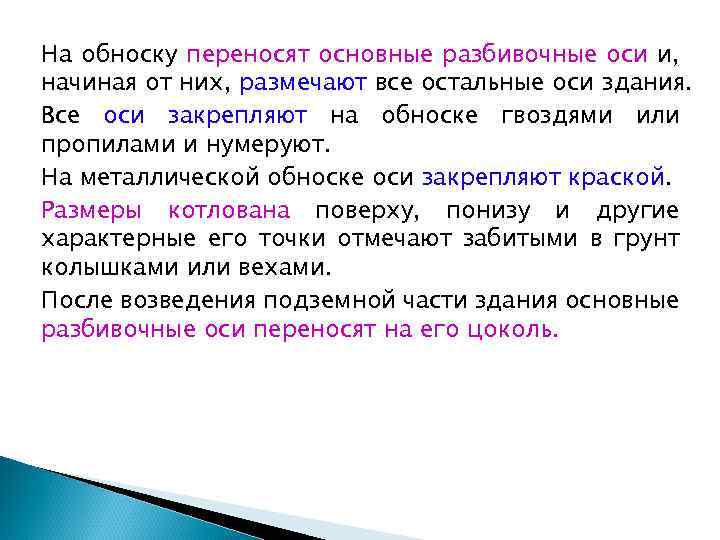 На обноску переносят основные разбивочные оси и, начиная от них, размечают все остальные оси здания.

Все оси закрепляют на обноске гвоздями или пропилами и нумеруют.

На металлической обноске оси закрепляют краской.

Размеры котлована поверху, понизу и другие характерные его точки отмечают забитыми в грунт колышками или вехами.

После возведения подземной части здания основные разбивочные оси переносят на его цоколь.